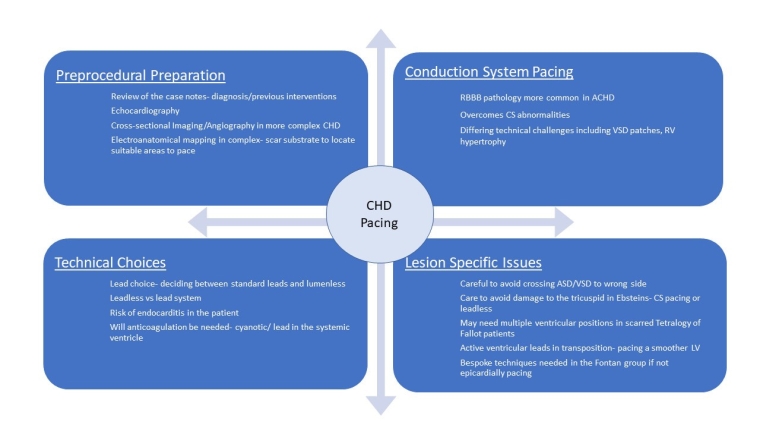 Preprocedural Preparation

Review of the case notes- diagnosis/previous interventions

Echocardiography

Cross-sectional Imaging/Angiography in more complex CHD

Electroanatomical mapping in complex- scar substrate to locate suitable areas to pace

Conduction System Pacing

RBBB pathology more common in ACHD

Overcomes CS abnormalities

Differing technical challenges including VSD patches, RV hypertrophy

CHD Pacing

Technical Choices

Lead choice- deciding between standard leads and lumenless

Leadless vs lead system

Risk of endocarditis in the patient

Will anticoagulation be needed- cyanotic/ lead in the systemic ventricle

Lesion Specific Issues

Careful to avoid crossing ASD/VSD to wrong side

Care to avoid damage to the tricuspid in Ebsteins- CS pacing or leadless

May need multiple ventricular positions in scarred Tetralogy of Fallot patients

Active ventricular leads in transposition- pacing a smoother LV

Bespoke techniques needed in the Fontan group if not epicardially pacing